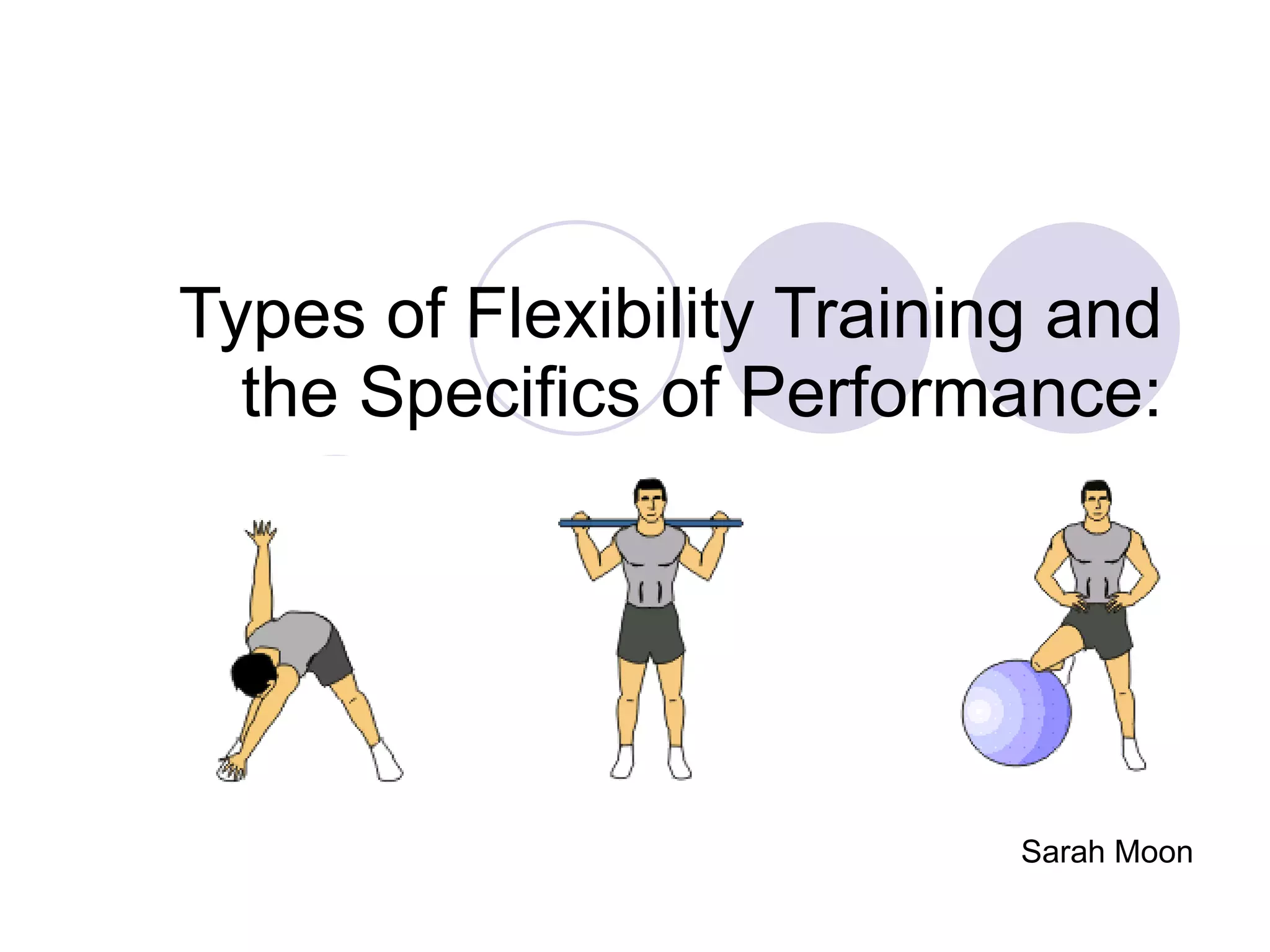 Types of Flexibility Training and the Specifics of Performance:

Sarah Moon